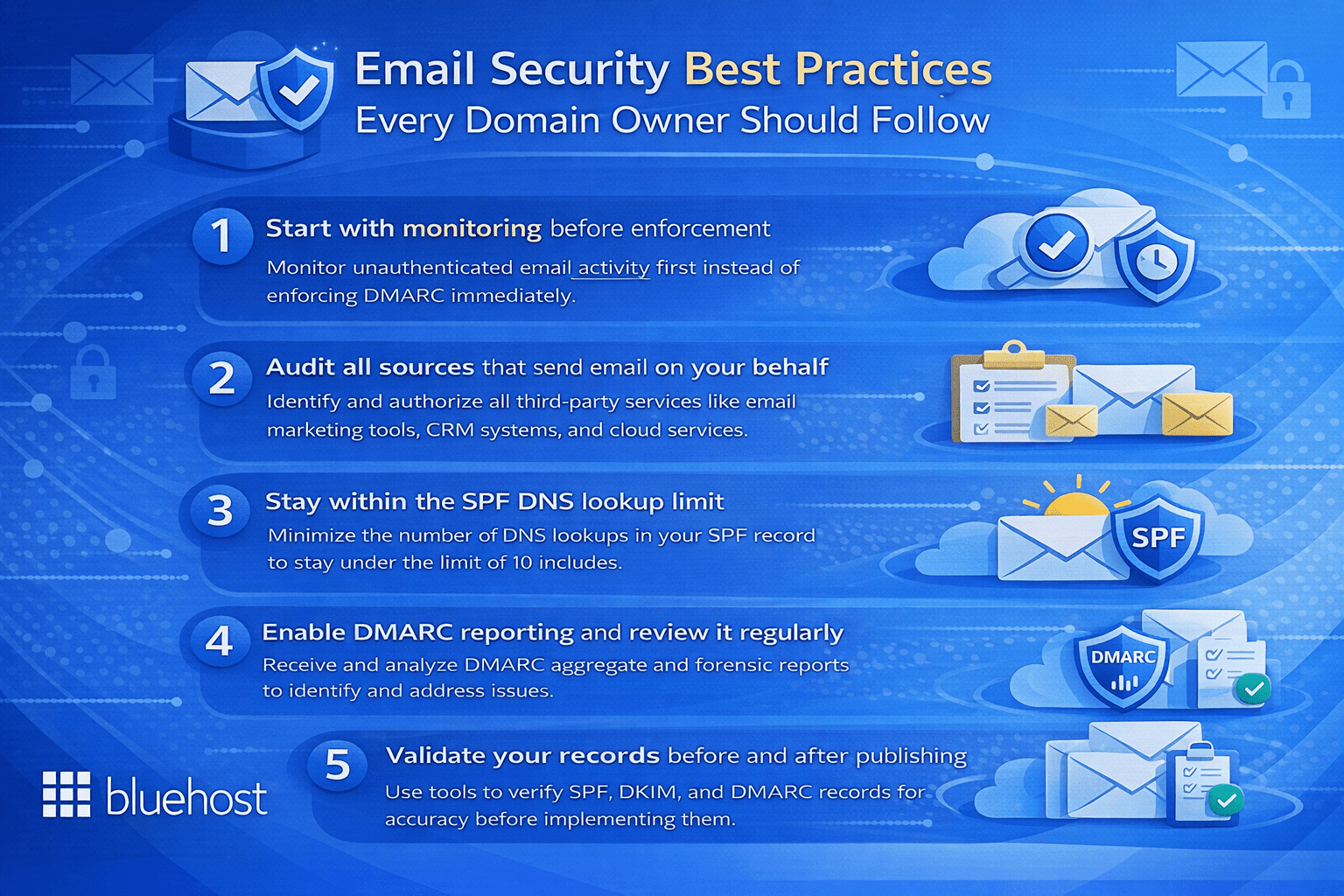 Email Security Best Practices
Every Domain Owner Should Follow

1 Start with monitoring before enforcement
Monitor unauthenticated email activity first instead of enforcing DMARC immediately.

2 Audit all sources that send email on your behalf
Identify and authorize all third-party services like email marketing tools, CRM systems, and cloud services.

3 Stay within the SPF DNS lookup limit
Minimize the number of DNS lookups in your SPF record to stay under the limit of 10 includes.

SPF

4 Enable DMARC reporting and review it regularly
Receive and analyze DMARC aggregate and forensic reports to identify and address issues.

DMARC

5 Validate your records before and after publishing
Use tools to verify SPF, DKIM, and DMARC records for accuracy before implementing them.

bluehost